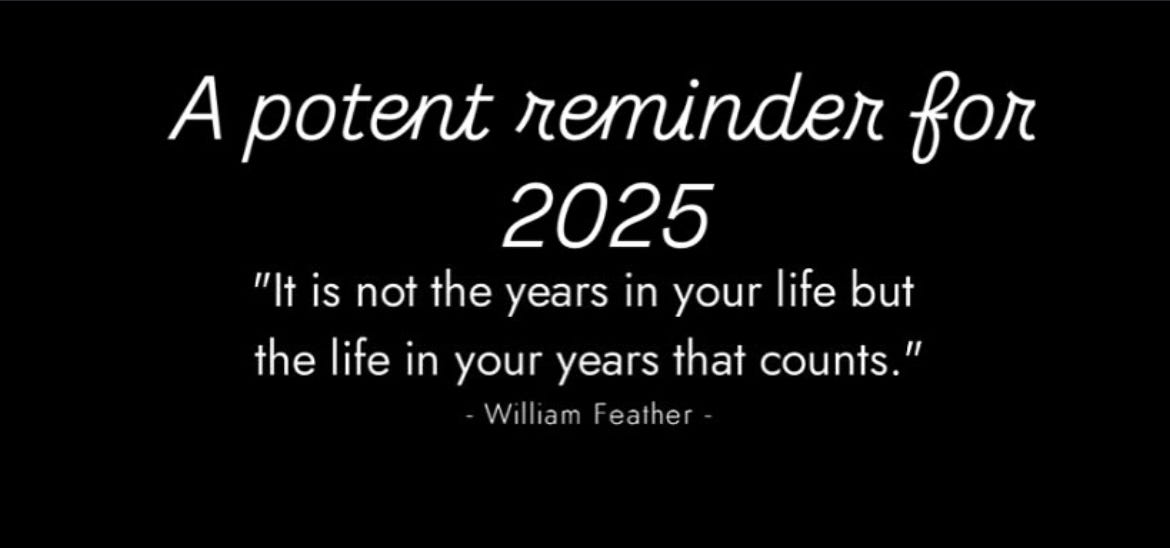 A potent reminder for 2025

"It is not the years in your life but the life in your years that counts."

- William Feather -